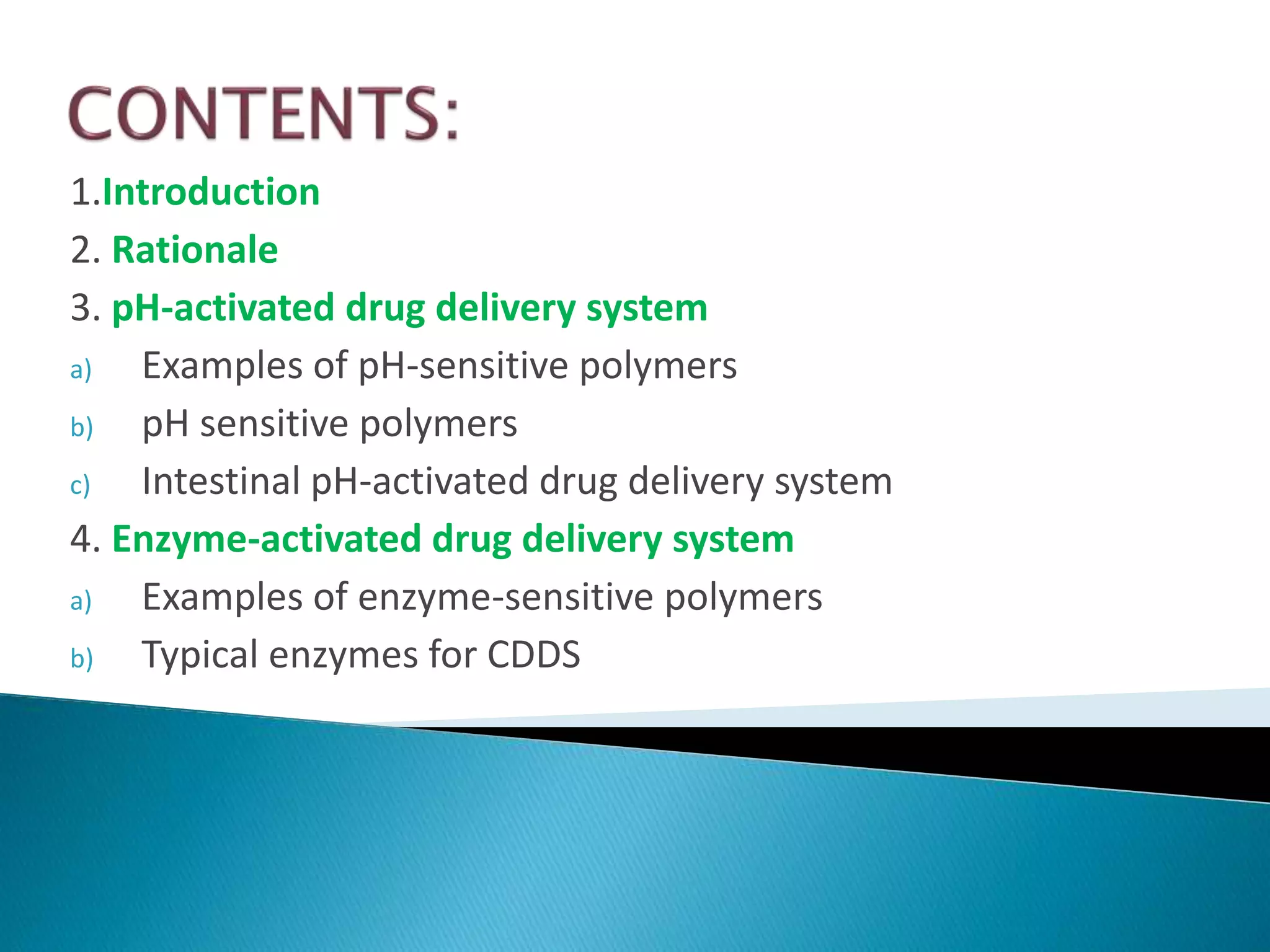 CONTENTS:

1.Introduction

2. Rationale

3. pH-activated drug delivery system

a) Examples of pH-sensitive polymers

b) pH sensitive polymers

c) Intestinal pH-activated drug delivery system

4. Enzyme-activated drug delivery system

a) Examples of enzyme-sensitive polymers

b) Typical enzymes for CDDS